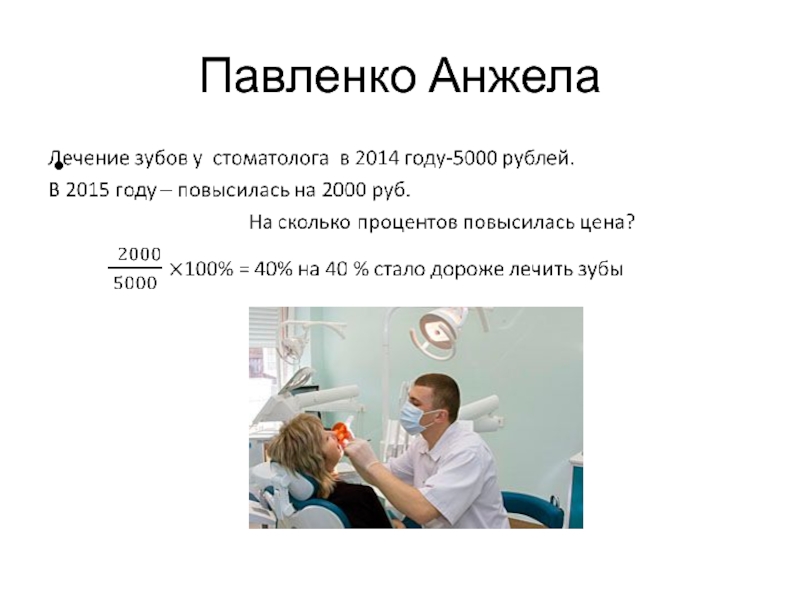 Павленко Анжела

Лечение зубов у стоматолога в 2014 году-5000 рублей.

В 2015 году – повысилась на 2000 руб.

На сколько процентов повысилась цена?

$\frac{2000}{5000} \times 100\% = 40\%$ на 40 % стало дороже лечить зубы